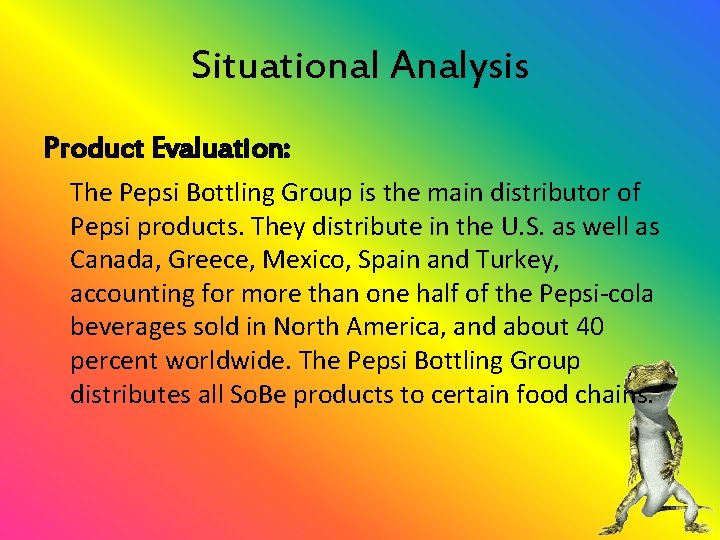 Situational Analysis

Product Evaluation:

The Pepsi Bottling Group is the main distributor of Pepsi products. They distribute in the U.S. as well as Canada, Greece, Mexico, Spain and Turkey, accounting for more than one half of the Pepsi-cola beverages sold in North America, and about 40 percent worldwide. The Pepsi Bottling Group distributes all SoBe products to certain food chains.